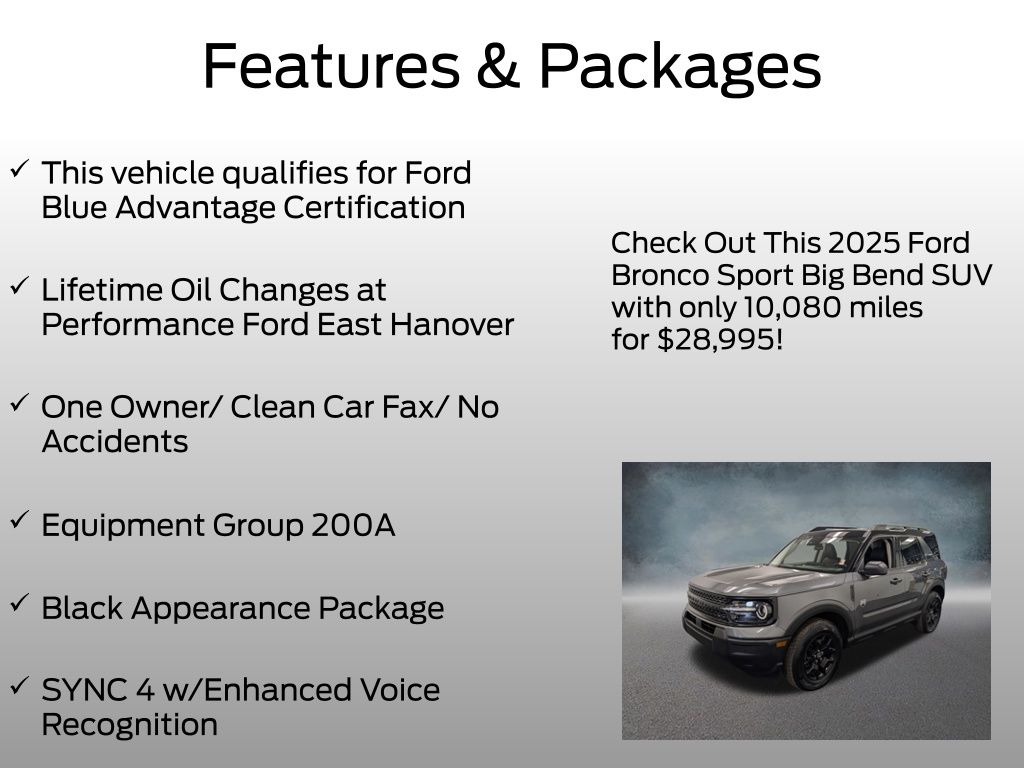 Features & Packages

✓ This vehicle qualifies for Ford Blue Advantage Certification

✓ Lifetime Oil Changes at Performance Ford East Hanover

✓ One Owner/ Clean Car Fax/ No Accidents

✓ Equipment Group 200A

✓ Black Appearance Package

✓ SYNC 4 w/Enhanced Voice Recognition

Check Out This 2025 Ford Bronco Sport Big Bend SUV with only 10,080 miles for $28,995!